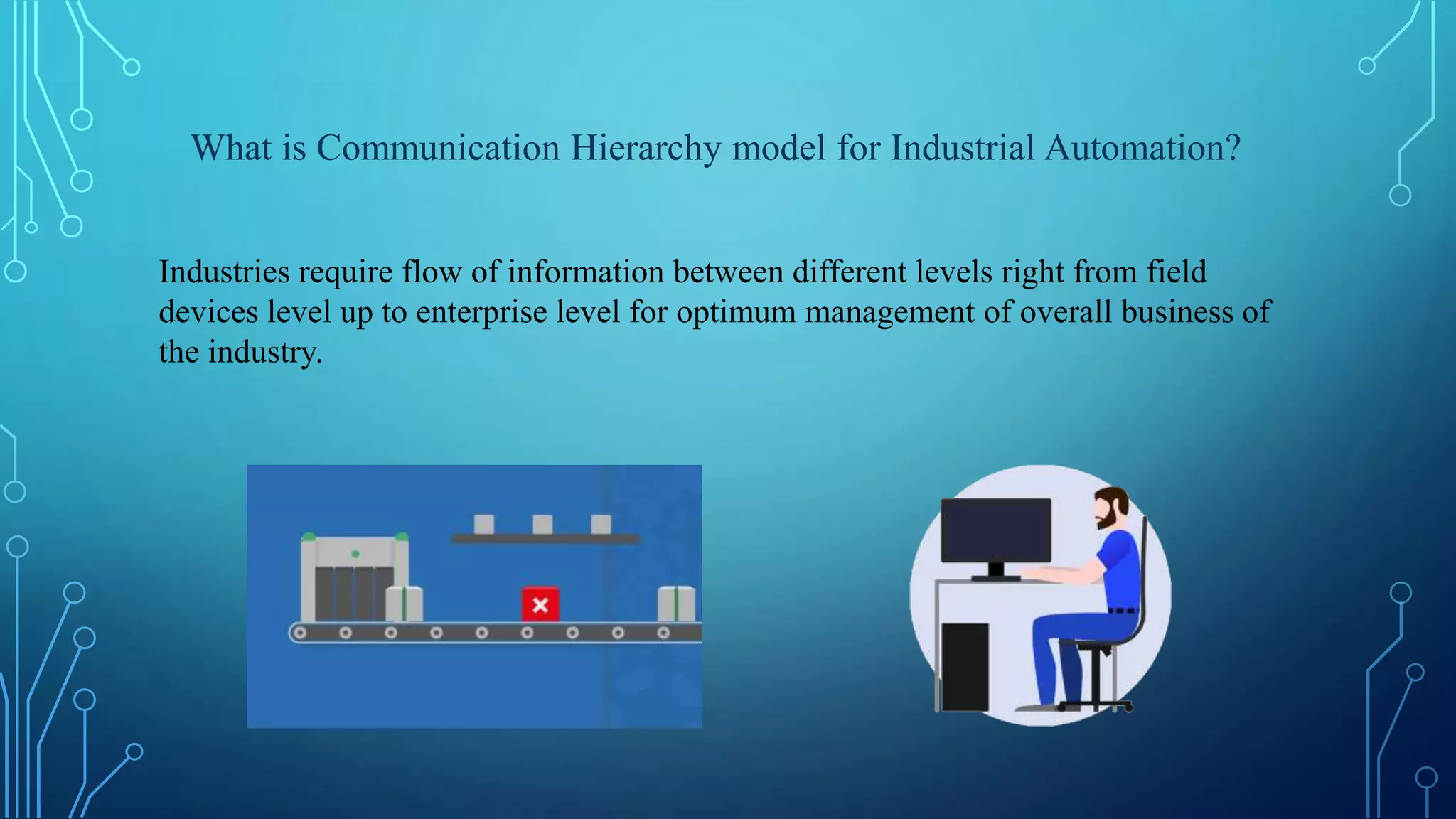 What is Communication Hierarchy model for Industrial Automation?

Industries require flow of information between different levels right from field devices level up to enterprise level for optimum management of overall business of the industry.